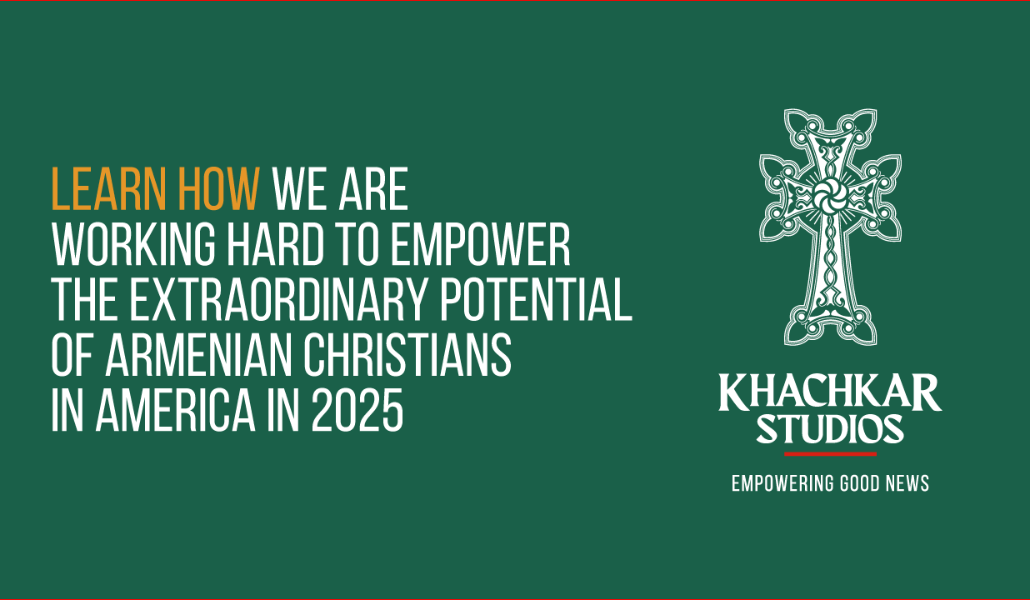 LEARN HOW WE ARE WORKING HARD TO EMPOWER THE EXTRAORDINARY POTENTIAL OF ARMENIAN CHRISTIANS IN AMERICA IN 2025

KHACHKAR STUDIOS

EMPOWERING GOOD NEWS